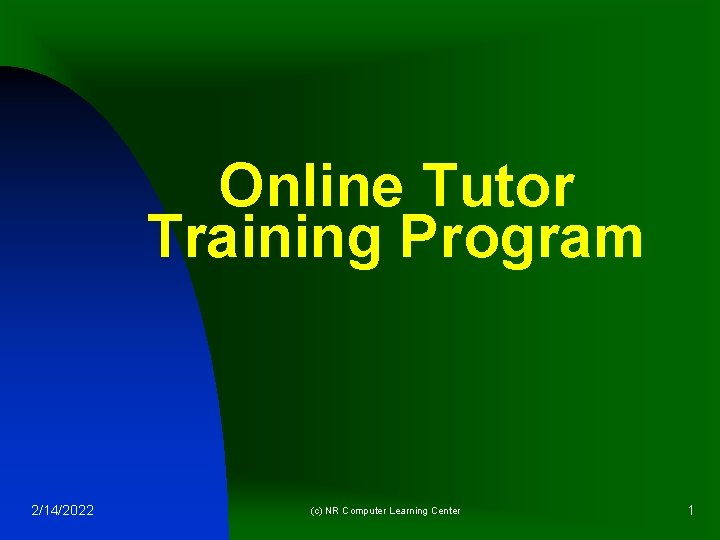 Online Tutor Training Program

2/14/2022

(c) NR Computer Learning Center

1